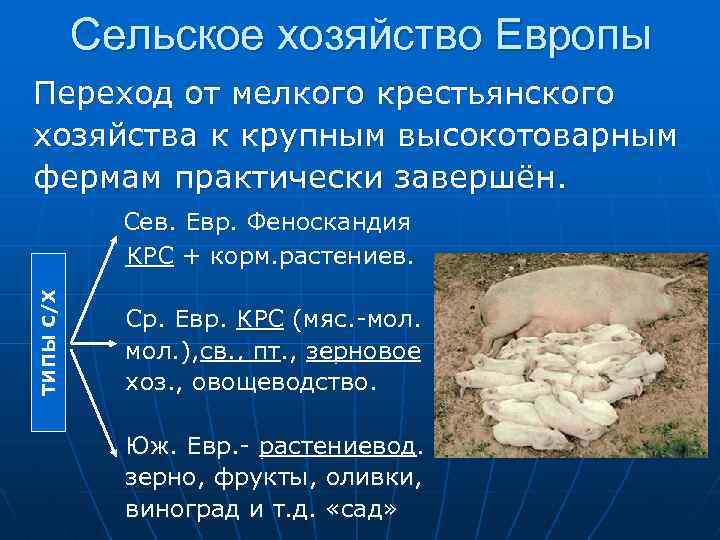 Сельское хозяйство Европы

Переход от мелкого крестьянского хозяйства к крупным высокотоварным фермам практически завершён.

типы с/х

Сев. Евр. Феноскандия КРС + корм.растениев.

Ср. Евр. КРС (мяс.-мол. мол.),св., пт., зерновое хоз., овощеводство.

Юж. Евр.- растениевод. зерно, фрукты, оливки, виноград и т.д. «сад»